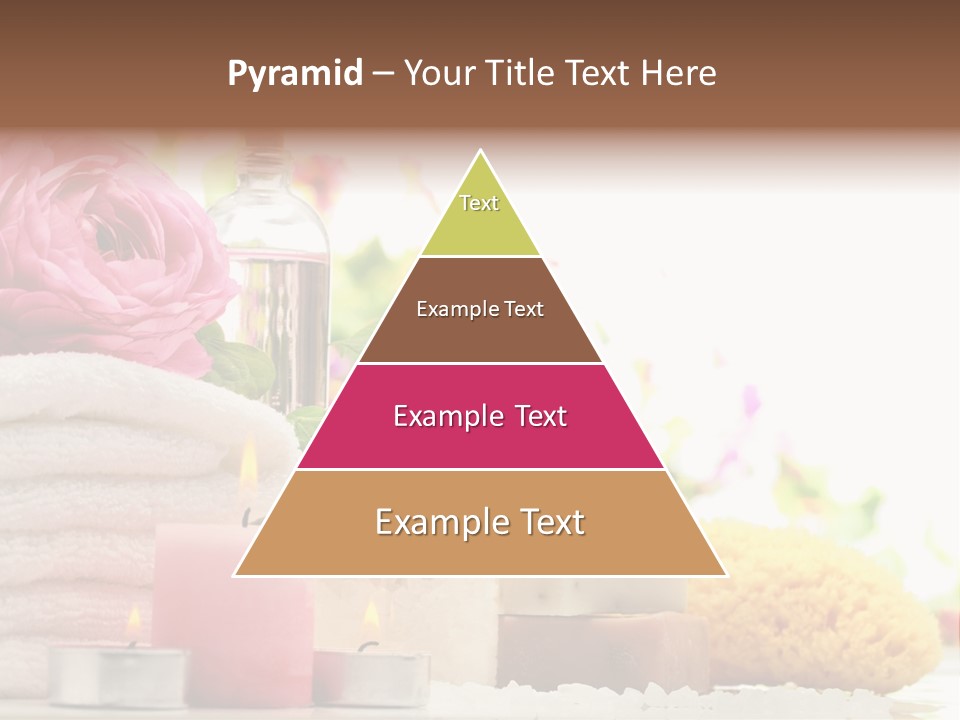 Pyramid – Your Title Text Here

Text

Example Text

Example Text

Example Text